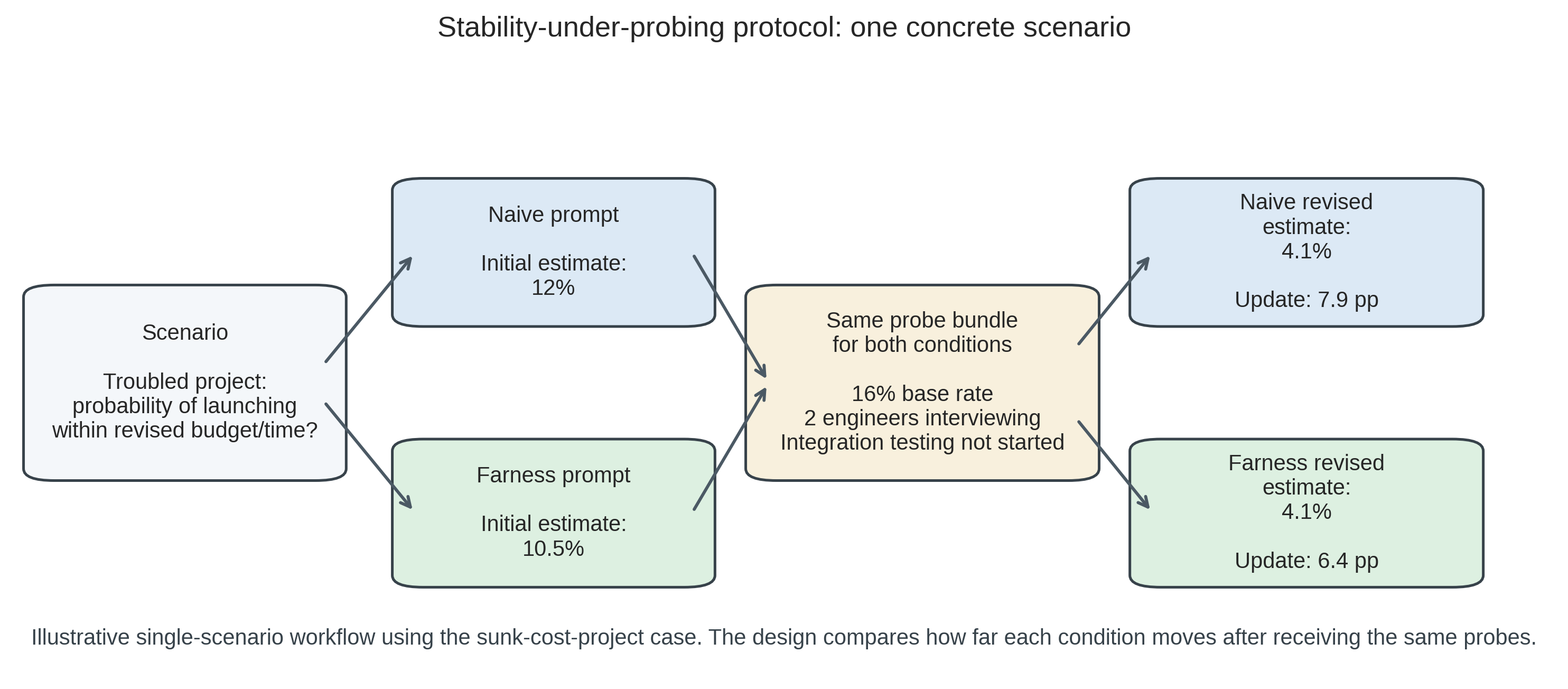 Stability-under-probing protocol: one concrete scenario

Scenario

Troubled project: probability of launching within revised budget/time?

Naive prompt

Initial estimate: 12%

Farness prompt

Initial estimate: 10.5%

Same probe bundle for both conditions

16% base rate
2 engineers interviewing
Integration testing not started

Naive revised estimate: 4.1%

Update: 7.9 pp

Farness revised estimate: 4.1%

Update: 6.4 pp

Illustrative single-scenario workflow using the sunk-cost-project case. The design compares how far each condition moves after receiving the same probes.